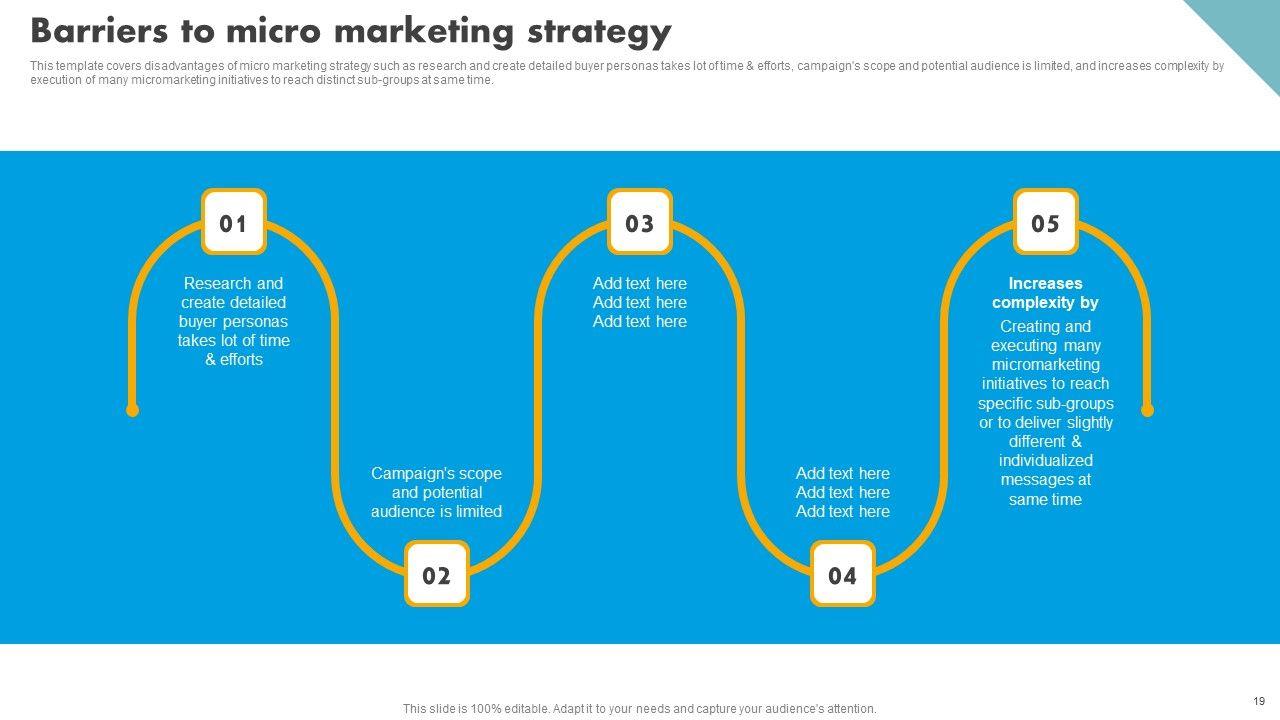 Barriers to micro marketing strategy

This template covers disadvantages of micro marketing strategy such as research and create detailed buyer personas takes lot of time & efforts, campaign's scope and potential audience is limited, and increases complexity by execution of many micromarketing initiatives to reach distinct sub-groups at same time.

01

Research and create detailed buyer personas takes lot of time & efforts

02

Campaign's scope and potential audience is limited

03

Add text here
Add text here
Add text here

04

Add text here
Add text here
Add text here

05

Increases complexity by

Creating and executing many micromarketing initiatives to reach specific sub-groups or to deliver slightly different & individualized messages at same time

This slide is 100% editable. Adapt it to your needs and capture your audience's attention.

19